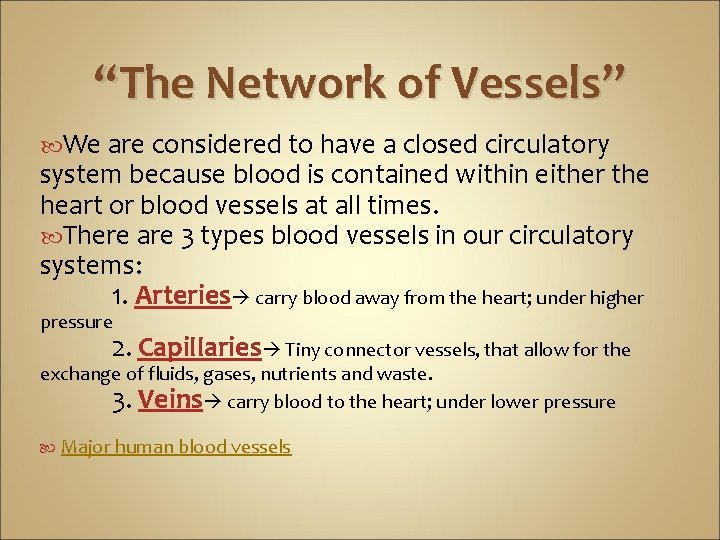 “The Network of Vessels”

We are considered to have a closed circulatory system because blood is contained within either the heart or blood vessels at all times.

There are 3 types blood vessels in our circulatory systems:

1. Arteries→ carry blood away from the heart; under higher pressure

2. Capillaries→ Tiny connector vessels, that allow for the exchange of fluids, gases, nutrients and waste.

3. Veins→ carry blood to the heart; under lower pressure

Major human blood vessels